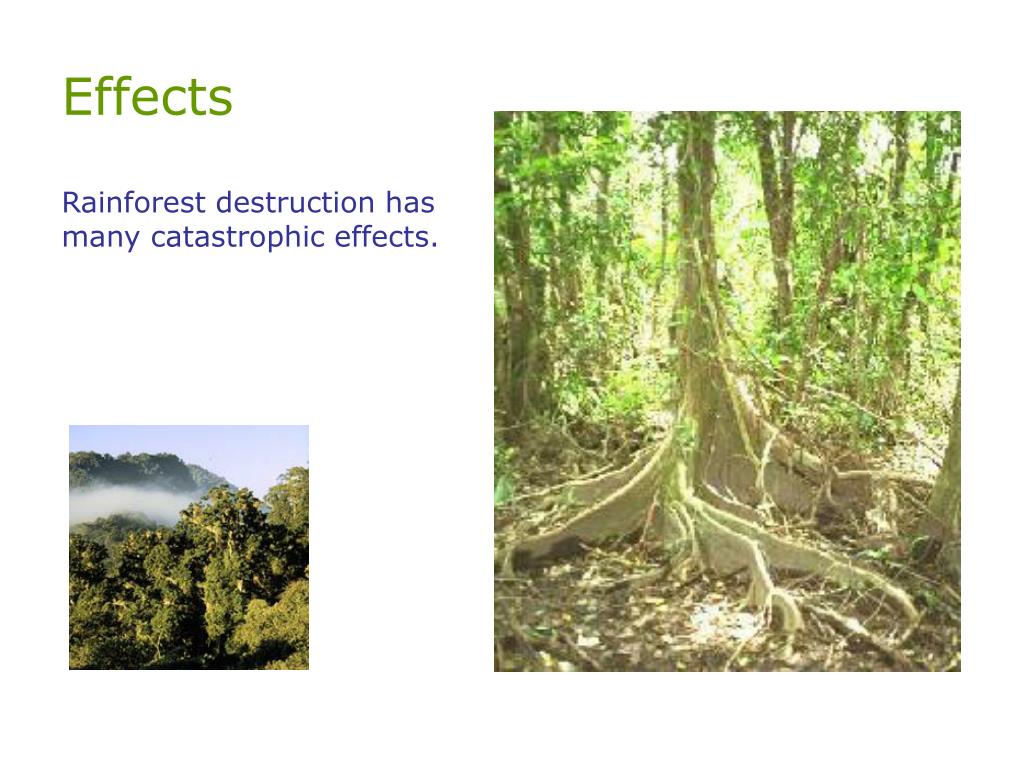 Effects

Rainforest destruction has many catastrophic effects.